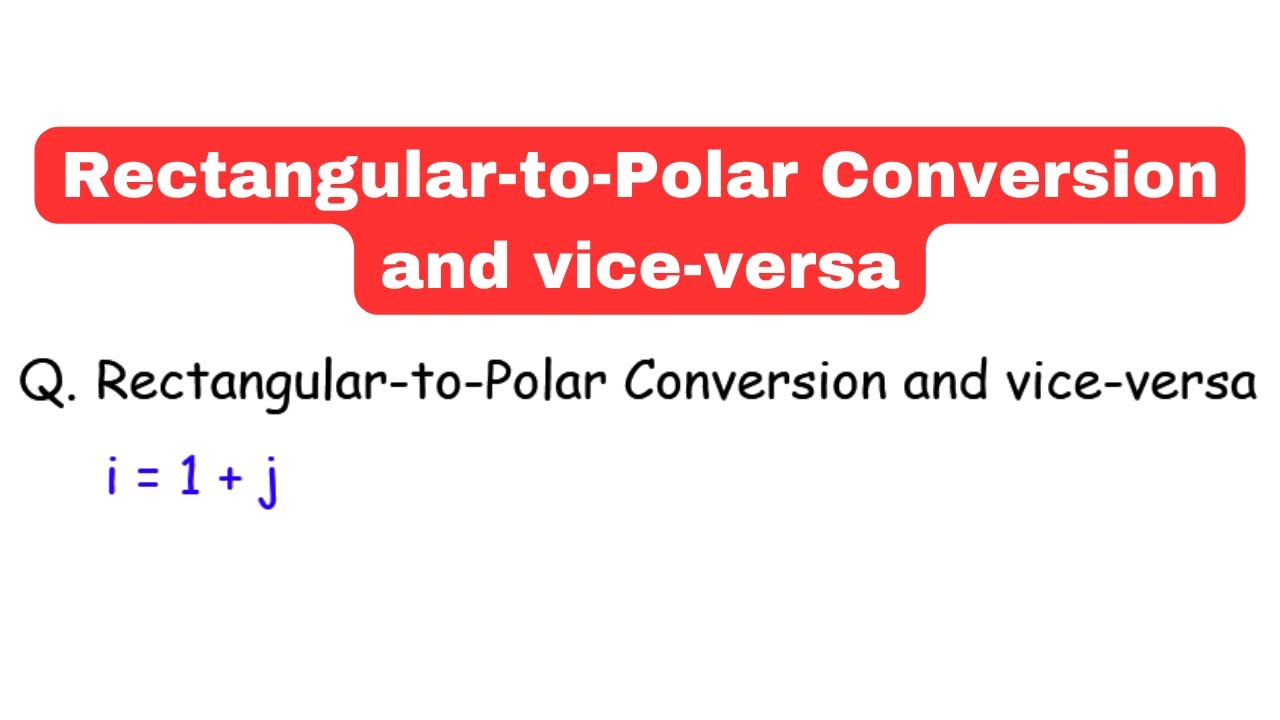 Rectangular-to-Polar Conversion and vice-versa

Q. Rectangular-to-Polar Conversion and vice-versa

$i = 1 + j$